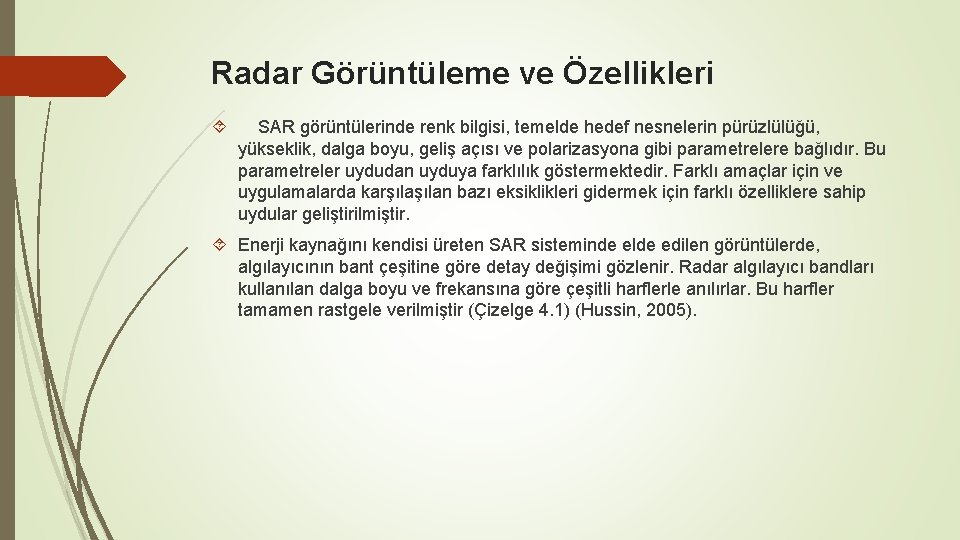 Radar Görüntüleme ve Özellikleri

SAR görüntülerinde renk bilgisi, temelde hedef nesnelerin pürüzlülüğü, yükseklik, dalga boyu, geliş açısı ve polarizasyona gibi parametrelere bağlıdır. Bu parametreler uydudan uyduya farklılık göstermektedir. Farklı amaçlar için ve uygulamalarda karşılaşılan bazı eksiklikleri gidermek için farklı özelliklere sahip uydular geliştirilmiştir.

Enerji kaynağını kendisi üreten SAR sisteminde elde edilen görüntülerde, algılayıcının bant çeşitine göre detay değişimi gözlenir. Radar algılayıcı bandları kullanılan dalga boyu ve frekansına göre çeşitli harflerle anılırlar. Bu harfler tamamen rastgele verilmiştir (Çizelge 4.1) (Hussin, 2005).